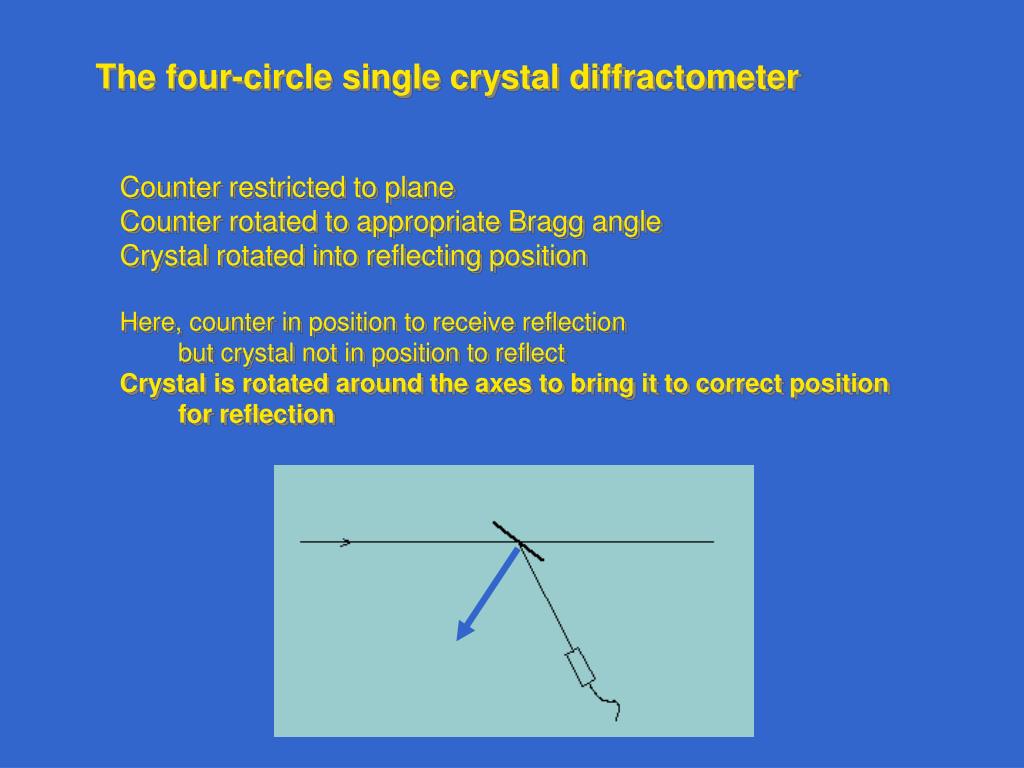 The four-circle single crystal diffractometer

Counter restricted to plane
Counter rotated to appropriate Bragg angle
Crystal rotated into reflecting position

Here, counter in position to receive reflection but crystal not in position to reflect
Crystal is rotated around the axes to bring it to correct position for reflection